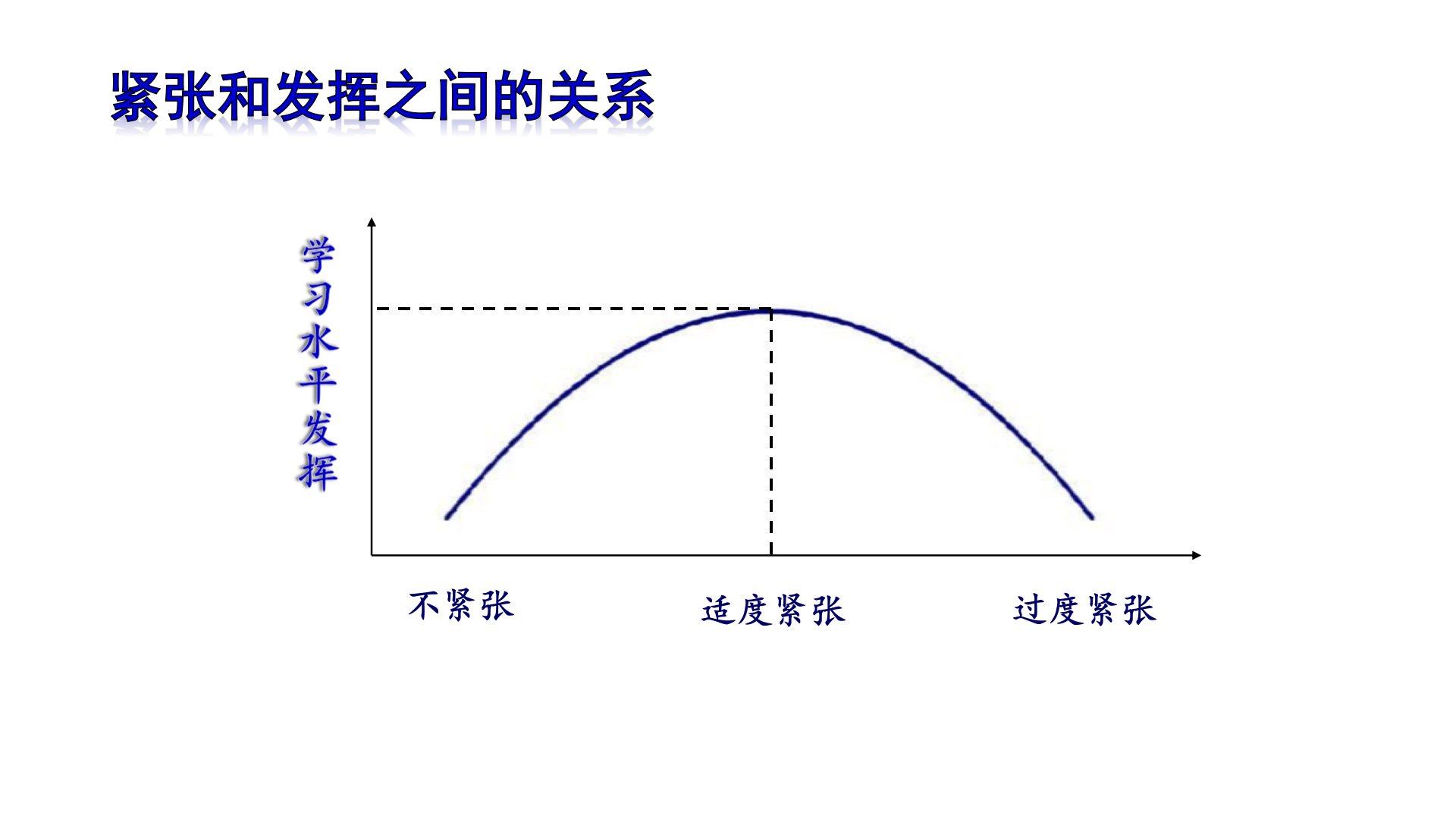 紧张和发挥之间的关系

学习水平发挥

不紧张

适度紧张

过度紧张